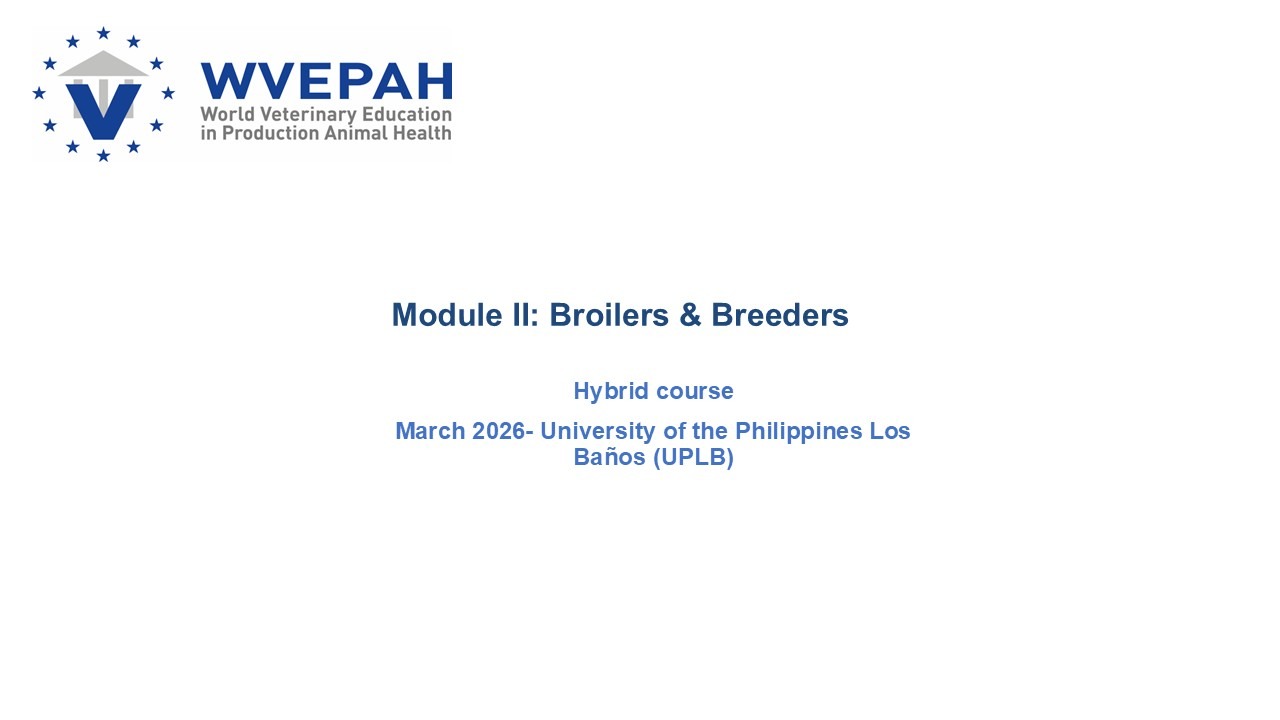 WVEPAH
World Veterinary Education in Production Animal Health

Module II: Broilers & Breeders

Hybrid course

March 2026- University of the Philippines Los Baños (UPLB)